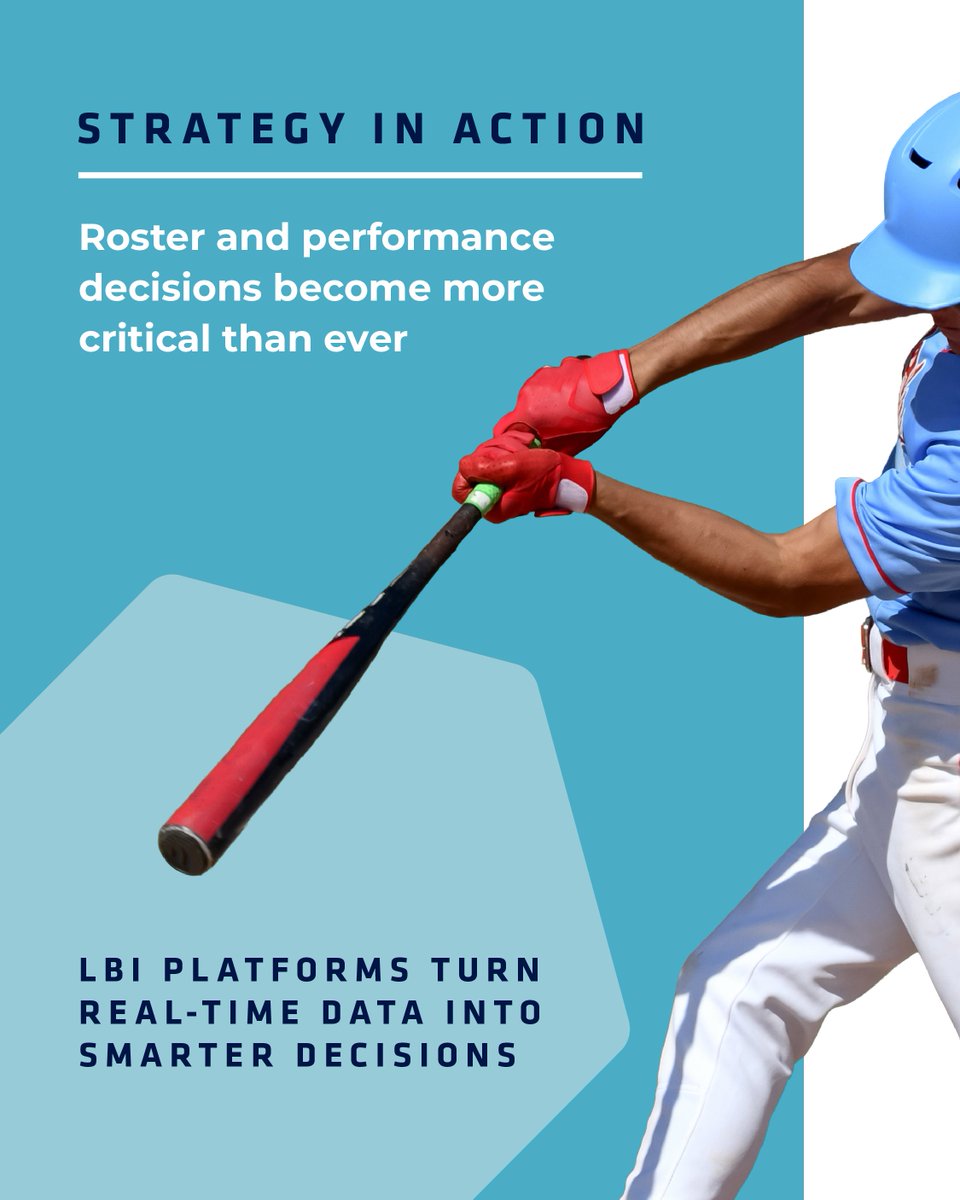 STRATEGY IN ACTION

Roster and performance decisions become more critical than ever

LBI PLATFORMS TURN REAL-TIME DATA INTO SMARTER DECISIONS